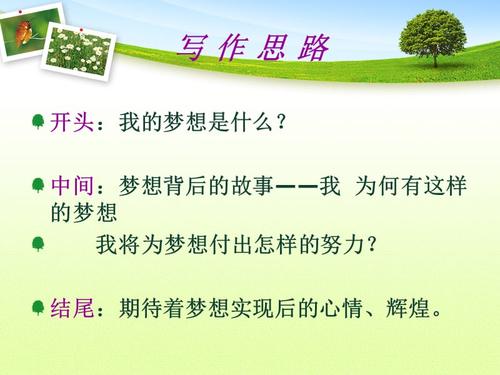 写作思路

开头：我的梦想是什么？

中间：梦想背后的故事——我 为何有这样的梦想

我将为梦想付出怎样的努力？

结尾：期待着梦想实现后的心情、辉煌。